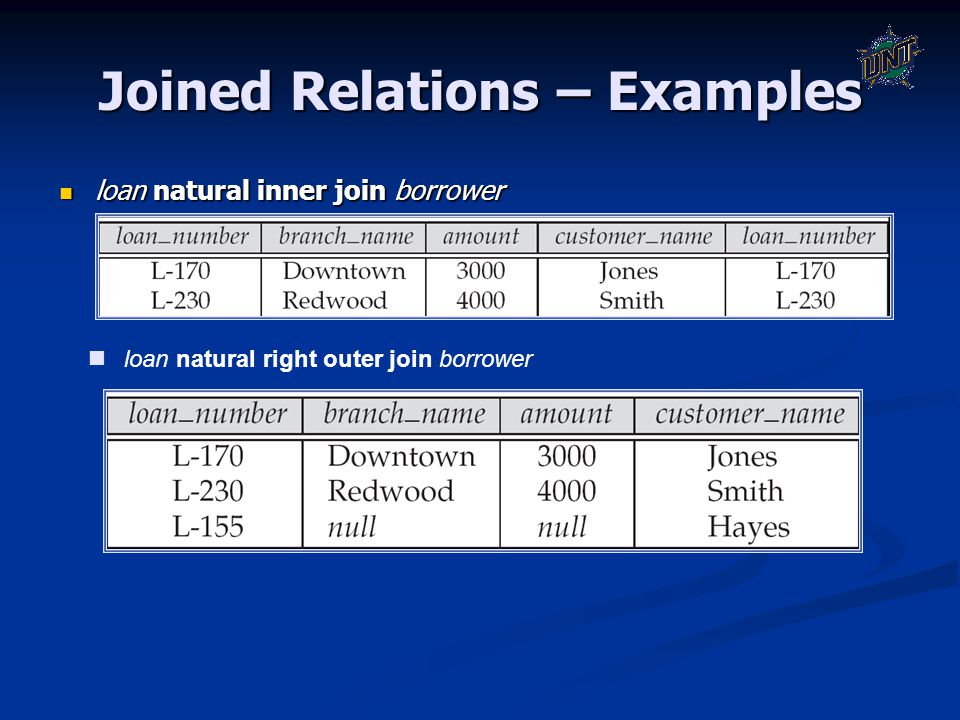 Joined Relations – Examples

UNT

loan natural inner join borrower

| loan_number | branch_name | amount | customer_name | loan_number |
|---|---|---|---|---|
| L-170 | Downtown | 3000 | Jones | L-170 |
| L-230 | Redwood | 4000 | Smith | L-230 |

loan natural right outer join borrower

| loan_number | branch_name | amount | customer_name |
|---|---|---|---|
| L-170 | Downtown | 3000 | Jones |
| L-230 | Redwood | 4000 | Smith |
| L-155 | null | null | Hayes |